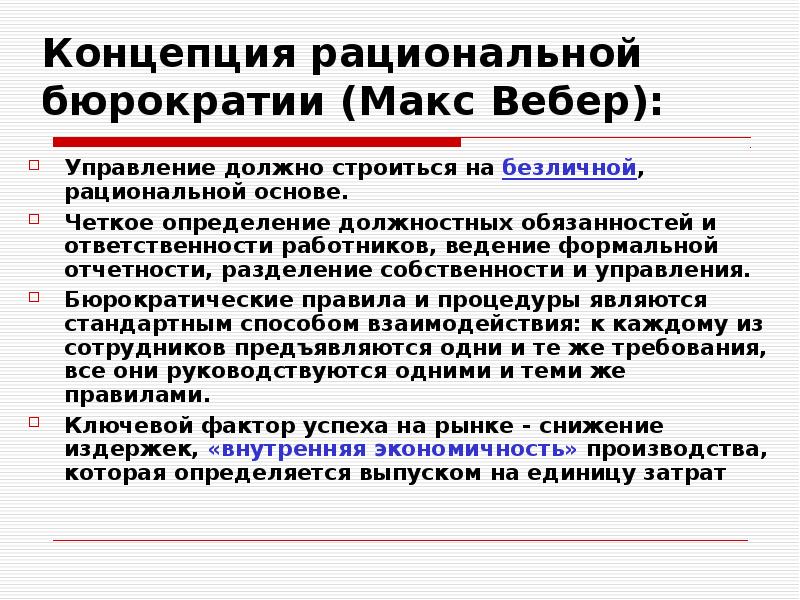 Концепция рациональной бюрократии (Макс Вебер):

Управление должно строиться на безличной, рациональной основе.

Четкое определение должностных обязанностей и ответственности работников, ведение формальной отчетности, разделение собственности и управления.

Бюрократические правила и процедуры являются стандартным способом взаимодействия: к каждому из сотрудников предъявляются одни и те же требования, все они руководствуются одними и теми же правилами.

Ключевой фактор успеха на рынке - снижение издержек, «внутренняя экономичность» производства, которая определяется выпуском на единицу затрат